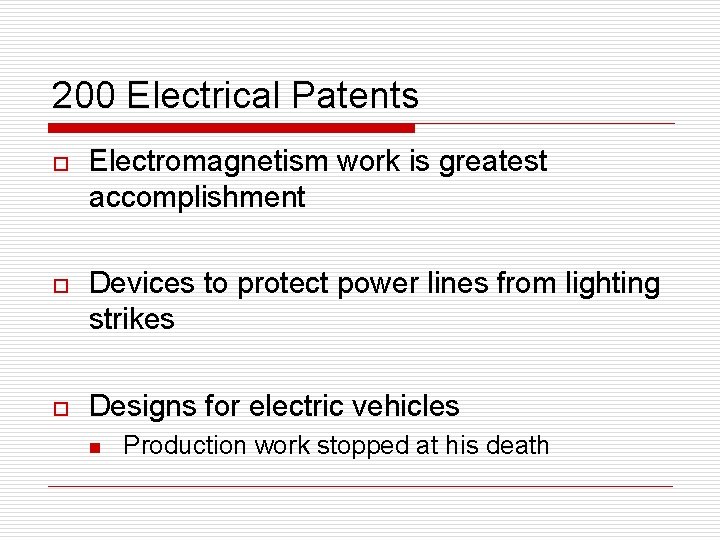 200 Electrical Patents

Electromagnetism work is greatest accomplishment

Devices to protect power lines from lighting strikes

Designs for electric vehicles

Production work stopped at his death